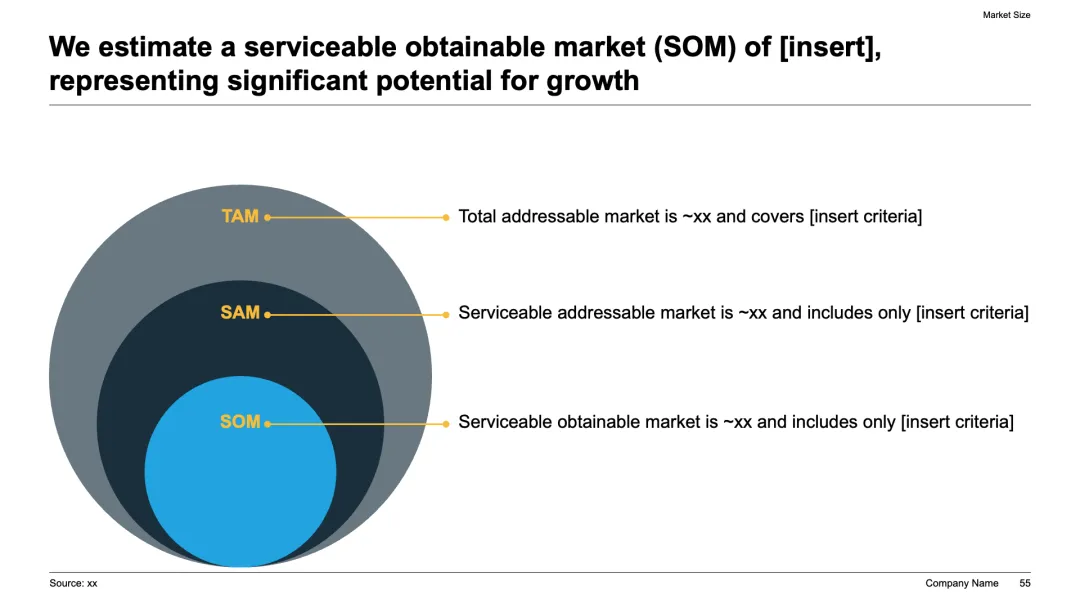 Market Size

We estimate a serviceable obtainable market (SOM) of [insert], representing significant potential for growth

TAM

Total addressable market is ~xx and covers [insert criteria]

SAM

Serviceable addressable market is ~xx and includes only [insert criteria]

SOM

Serviceable obtainable market is ~xx and includes only [insert criteria]

Source: xx

Company Name 55